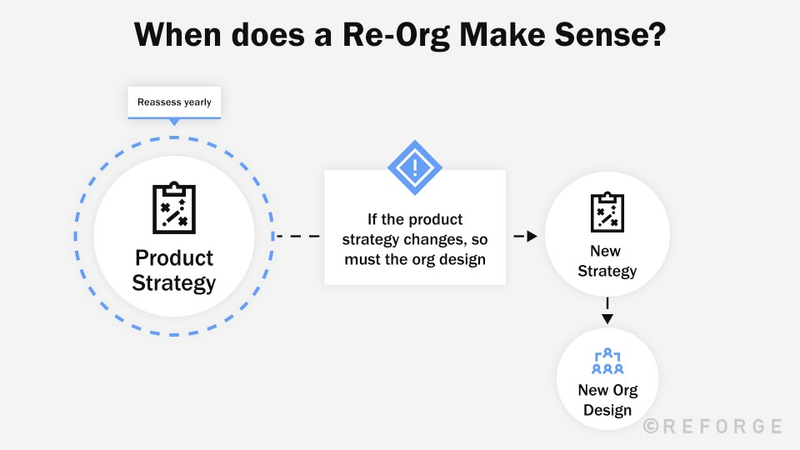 When does a Re-Org Make Sense?

Reassess yearly

Product Strategy

If the product strategy changes, so must the org design

New Strategy

New Org Design

©REFORGE